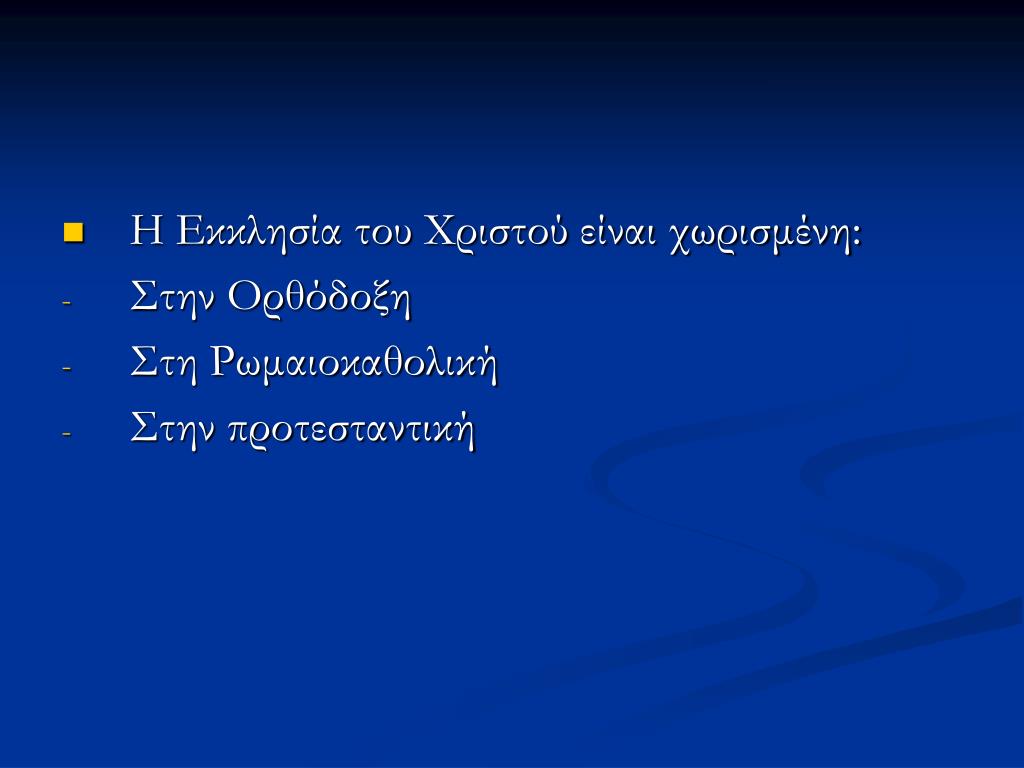 Η Εκκλησία του Χριστού είναι χωρισμένη:
- Στην Ορθόδοξη
- Στη Ρωμαιοκαθολική
- Στην προτεσταντική